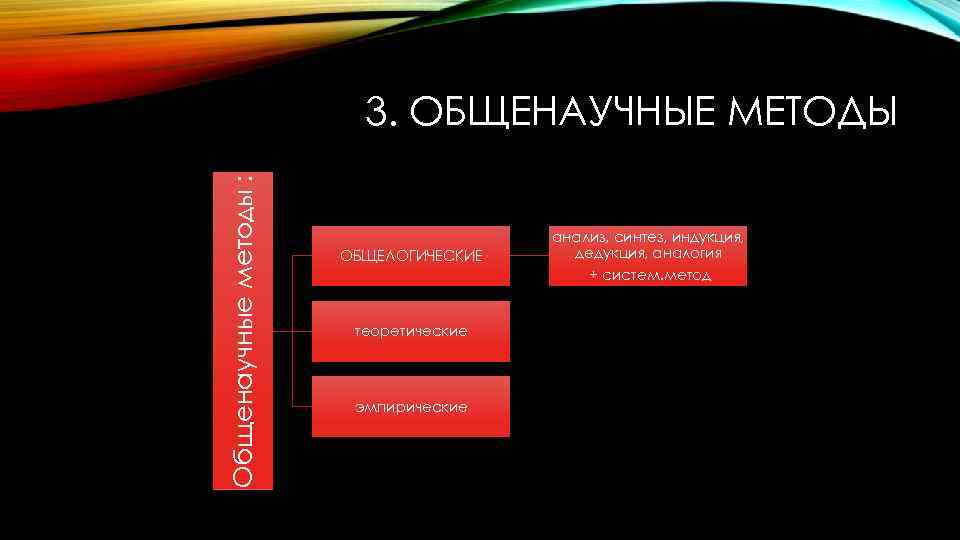 3. ОБЩЕНАУЧНЫЕ МЕТОДЫ

Общенаучные методы :

ОБЩЕЛОГИЧЕСКИЕ

анализ, синтез, индукция, дедукция, аналогия + систем.метод

теоретические

эмпирические